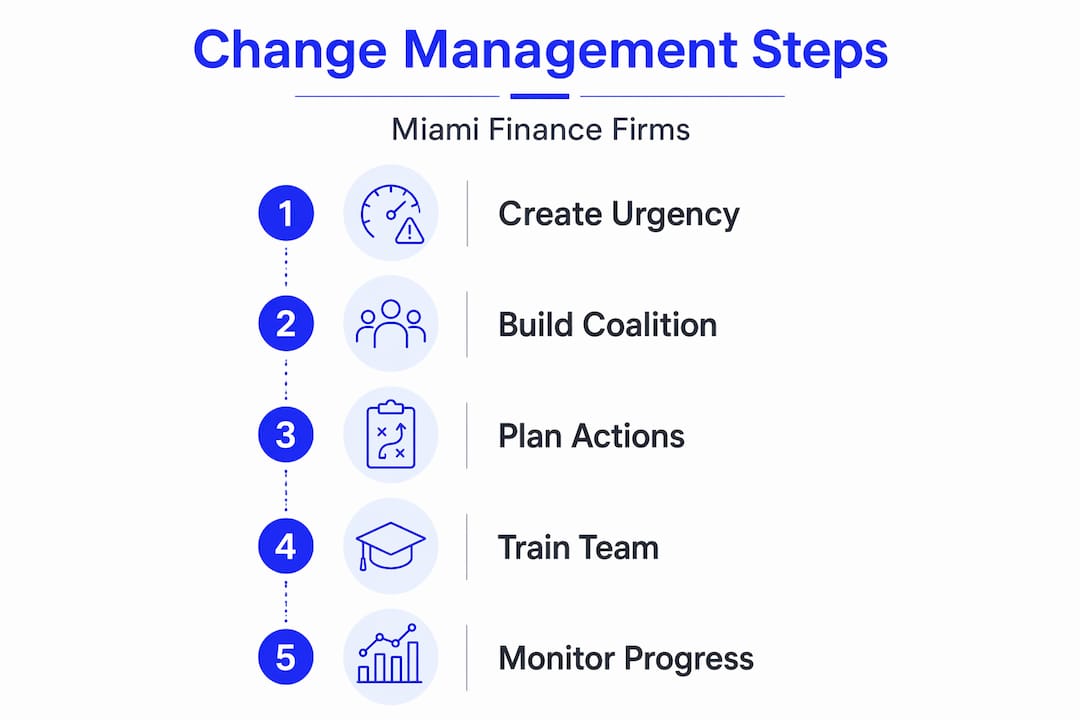 Change Management Steps

Miami Finance Firms

1 Create Urgency

2 Build Coalition

3 Plan Actions

4 Train Team

5 Monitor Progress